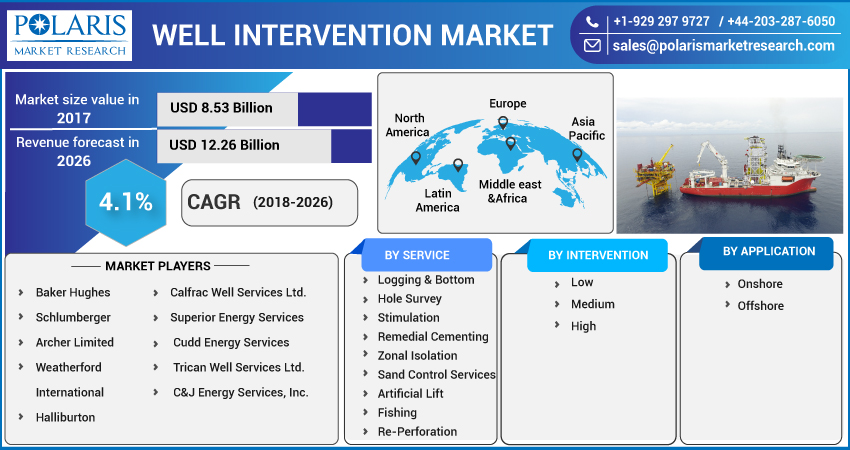 POLARIS
MARKET RESEARCH

WELL INTERVENTION MARKET

+1-929 297 9727 / +44-203-287-6050
sales@polarismarketresearch.com

Market size value in 2017
USD 8.53 Billion

Revenue forecast in 2026
USD 12.26 Billion

4.1%
CAGR (2018-2026)

North America
Europe
Asia Pacific
Latin America
Middle east &Africa

MARKET PLAYERS
Baker Hughes
Schlumberger
Archer Limited
Weatherford International
Halliburton
Calfrac Well Services Ltd.
Superior Energy Services
Cudd Energy Services
Trican Well Services Ltd.
C&J Energy Services, Inc.

BY SERVICE
Logging & Bottom Hole Survey
Stimulation
Remedial Cementing
Zonal Isolation
Sand Control Services
Artificial Lift
Fishing
Re-Perforation

BY INTERVENTION
Low
Medium
High

BY APPLICATION
Onshore
Offshore